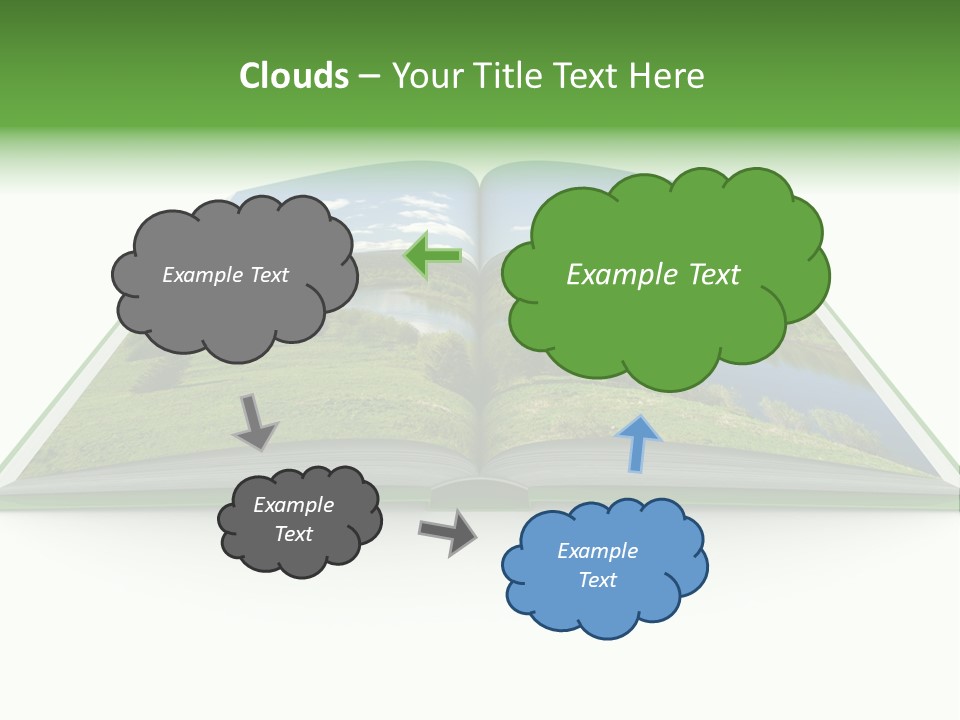 Clouds – Your Title Text Here

Example Text

Example Text

Example Text

Example Text